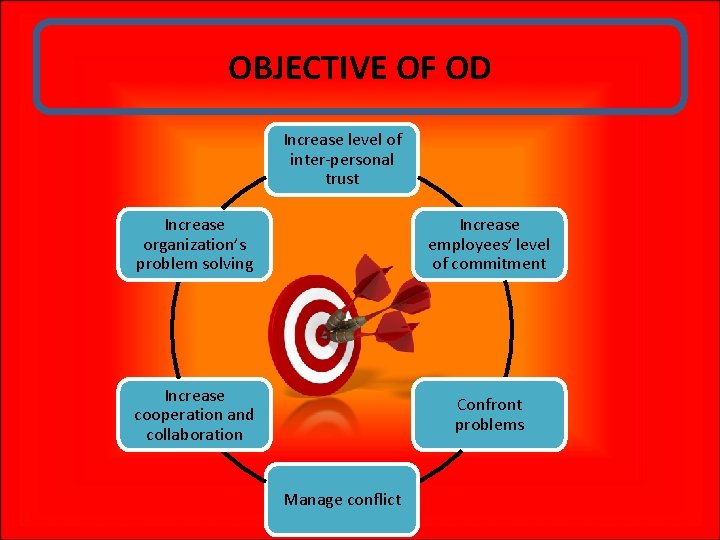 OBJECTIVE OF OD

Increase level of inter-personal trust

Increase employees' level of commitment

Confront problems

Manage conflict

Increase cooperation and collaboration

Increase organization's problem solving